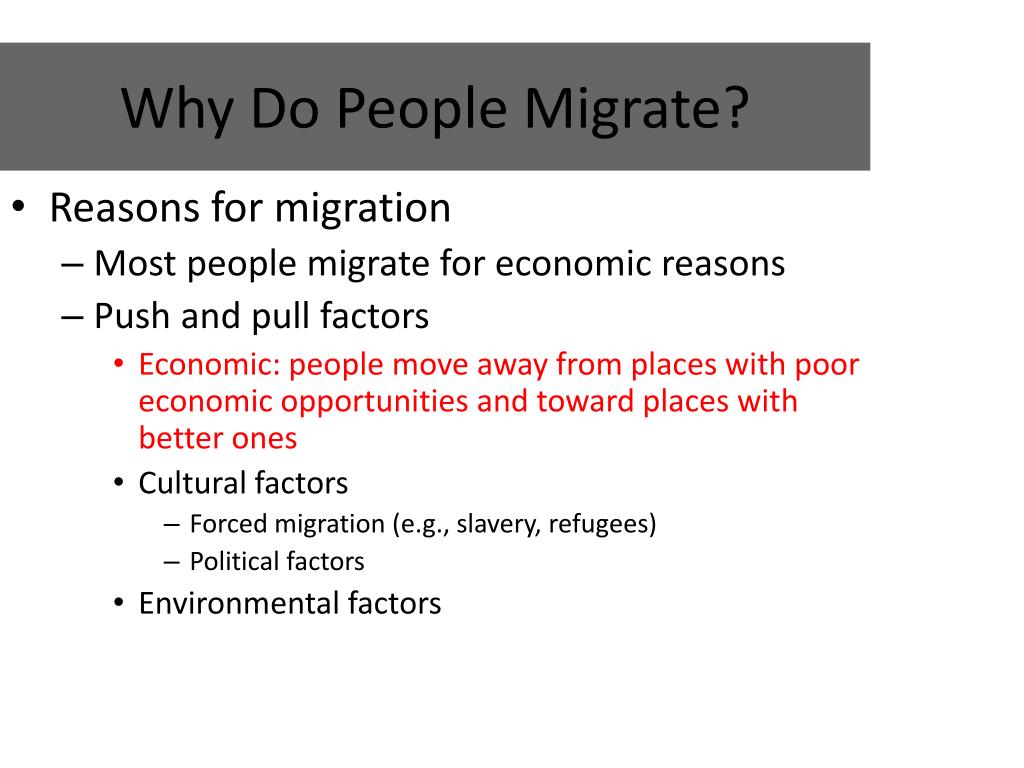 Why Do People Migrate?

• Reasons for migration
– Most people migrate for economic reasons
– Push and pull factors
• Economic: people move away from places with poor economic opportunities and toward places with better ones
• Cultural factors
– Forced migration (e.g., slavery, refugees)
– Political factors
• Environmental factors